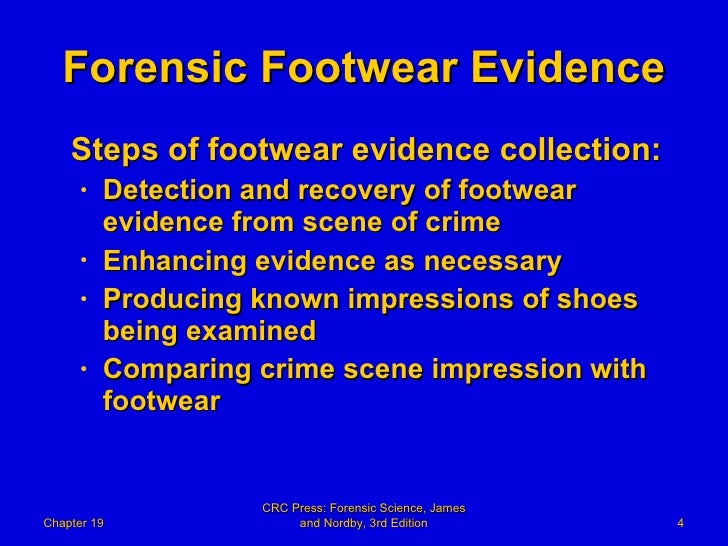 Forensic Footwear Evidence

Steps of footwear evidence collection:

• Detection and recovery of footwear evidence from scene of crime
• Enhancing evidence as necessary
• Producing known impressions of shoes being examined
• Comparing crime scene impression with footwear

Chapter 19

CRC Press: Forensic Science, James and Nordby, 3rd Edition

4